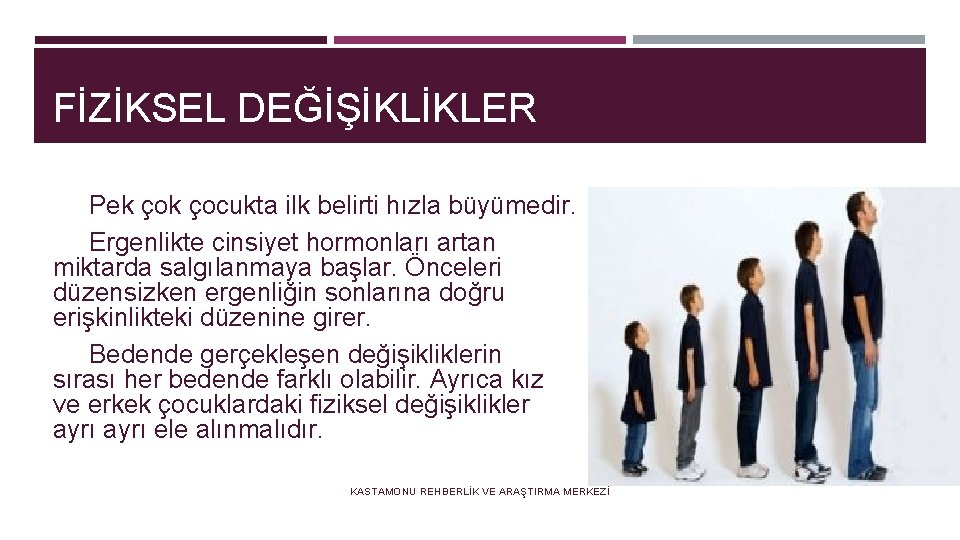 FİZİKSEL DEĞİŞİKLİKLER

Pek çok çocukta ilk belirti hızla büyümedir.

Ergenlikte cinsiyet hormonları artan miktarda salgılanmaya başlar. Önceleri düzensizken ergenliğin sonlarına doğru erişkinlikteki düzenine girer.

Bedende gerçekleşen değişikliklerin sırası her bedende farklı olabilir. Ayrıca kız ve erkek çocuklardaki fiziksel değişiklikler ayrı ayrı ele alınmalıdır.

KASTAMONU REHBERLİK VE ARAŞTIRMA MERKEZİ